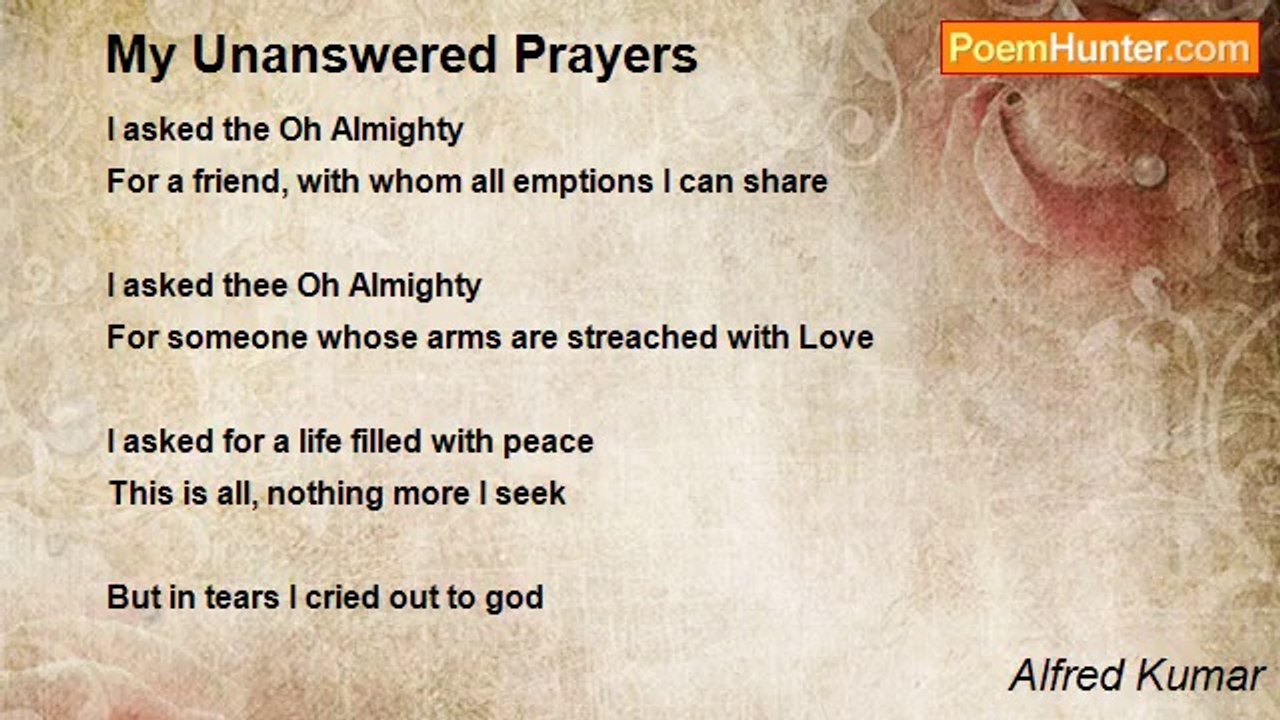 My Unanswered Prayers

PoemHunter.com

I asked the Oh Almighty
For a friend, with whom all emptions I can share

I asked thee Oh Almighty
For someone whose arms are streached with Love

I asked for a life filled with peace
This is all, nothing more I seek

But in tears I cried out to god

Alfred Kumar